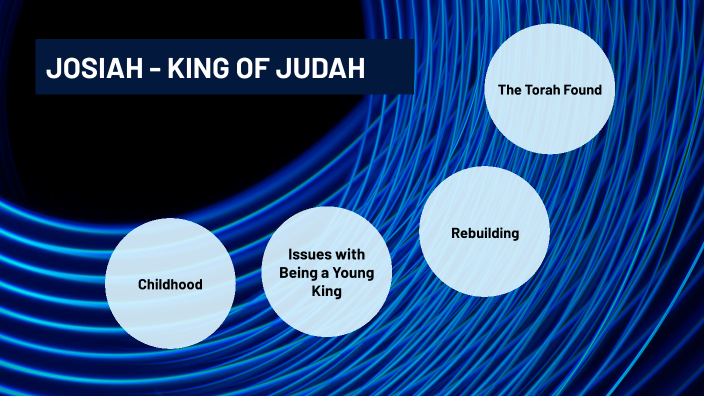 JOSIAH - KING OF JUDAH

Childhood

Issues with Being a Young King

Rebuilding

The Torah Found